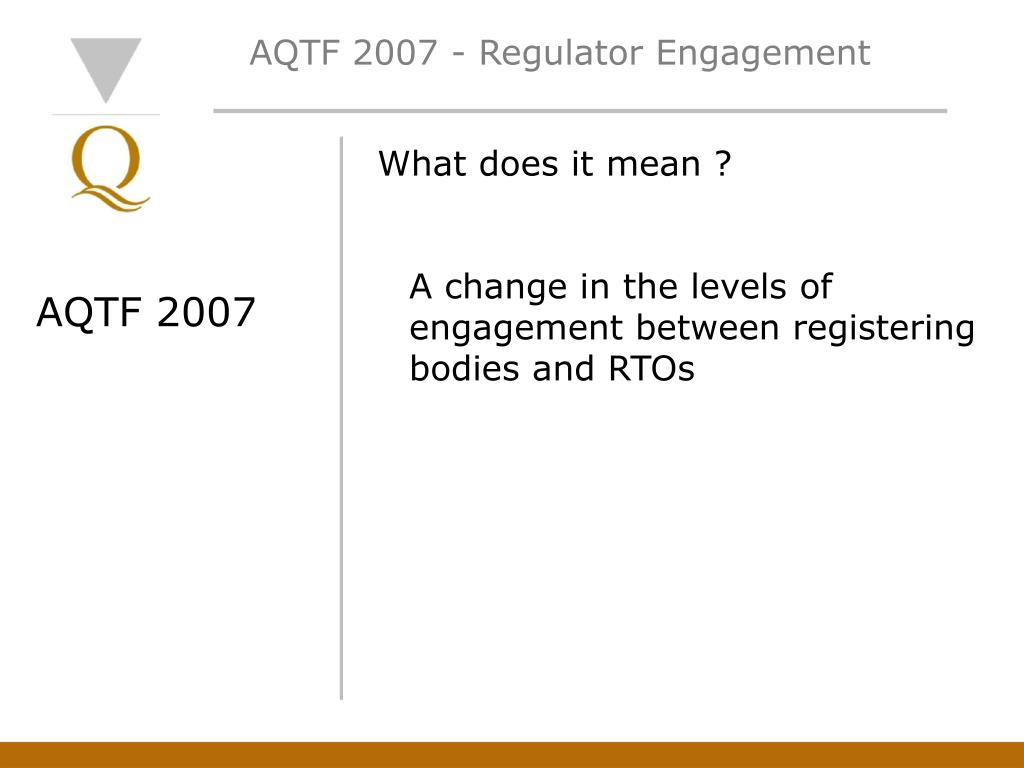 AQTF 2007 - Regulator Engagement

Q

AQTF 2007

What does it mean ?

A change in the levels of engagement between registering bodies and RTOs